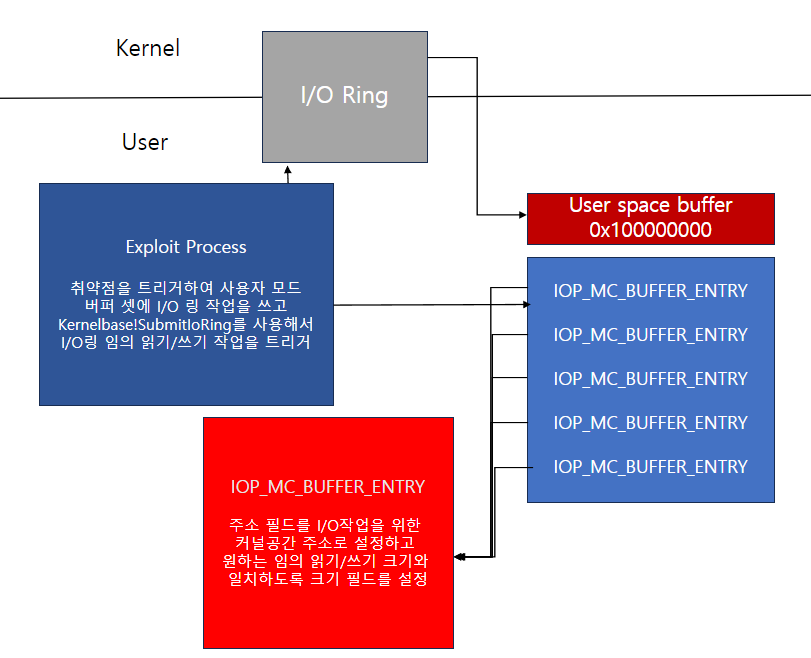 Kernel

I/O Ring

User

Exploit Process

취약점을 트리거하여 사용자 모드 버퍼 셋에 I/O 링 작업을 쓰고 Kernelbase!SubmitIoRing를 사용해서 I/O링 임의 읽기/쓰기 작업을 트리거

User space buffer 0x100000000

IOP_MC_BUFFER_ENTRY

IOP_MC_BUFFER_ENTRY

IOP_MC_BUFFER_ENTRY

IOP_MC_BUFFER_ENTRY

IOP_MC_BUFFER_ENTRY

IOP_MC_BUFFER_ENTRY

주소 필드를 I/O작업을 위한 커널공간 주소로 설정하고 원하는 임의 읽기/쓰기 크기와 일치하도록 크기 필드를 설정